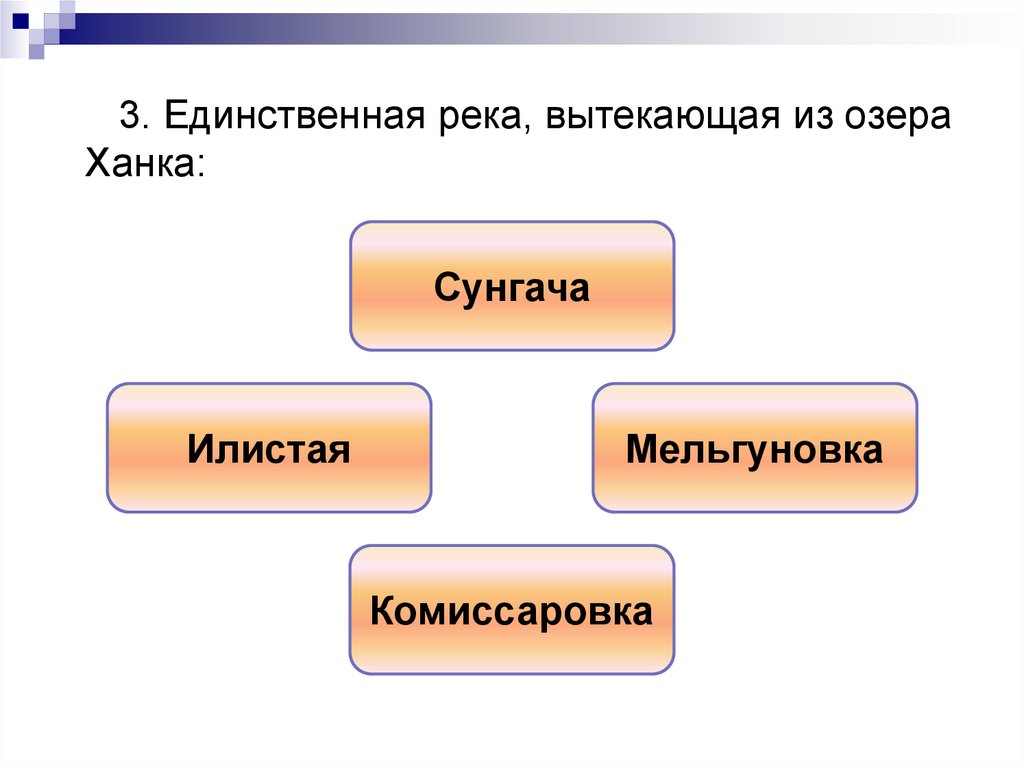 3. Единственная река, вытекающая из озера Ханка:

Сунгача

Илистая

Мельгуновка

Комиссаровка